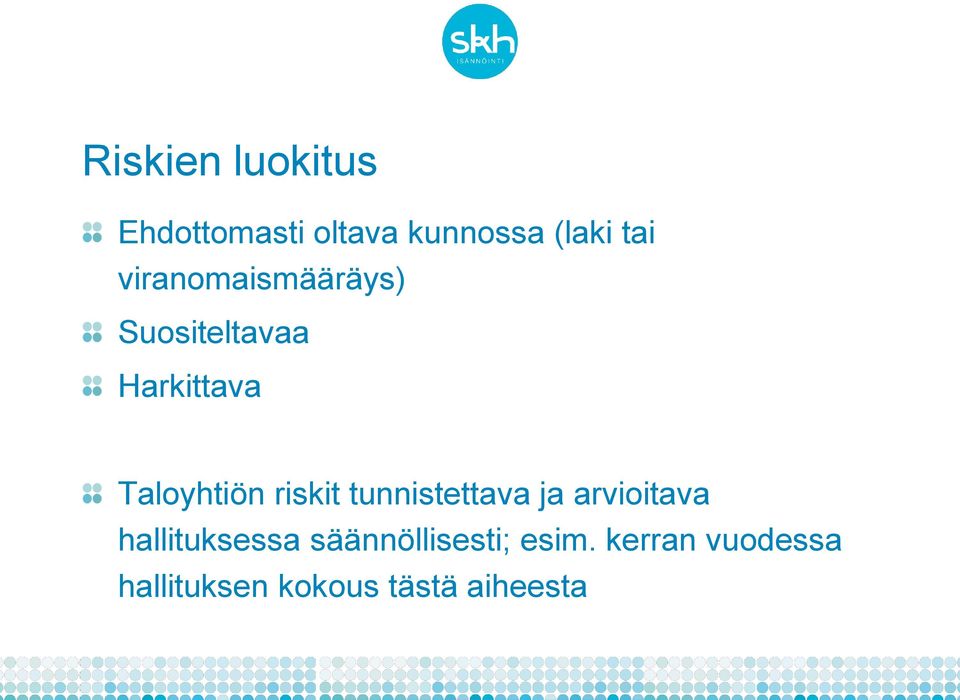 skh
ISÄNNÖINTI

Riskien luokitus

Ehdottomasti oltava kunnossa (laki tai viranomaismääräys)

Suositeltavaa

Harkittava

Taloyhtiön riskit tunnistettava ja arvioitava hallituksessa säännöllisesti; esim. kerran vuodessa hallituksen kokous tästä aiheesta